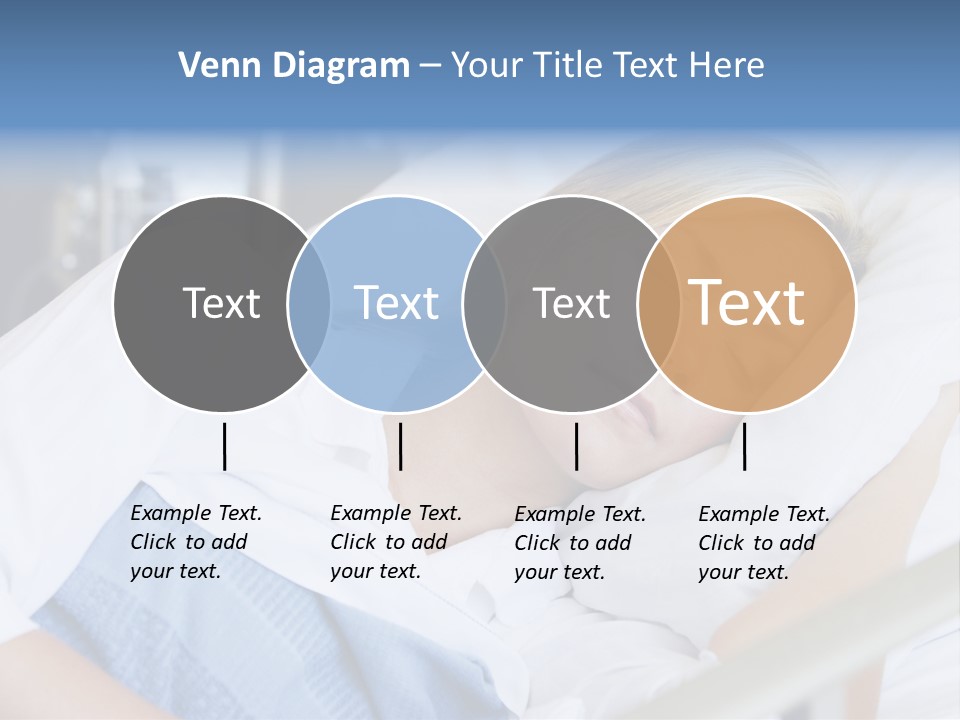 Venn Diagram – Your Title Text Here

Text

Text

Text

Text

Example Text. Click to add your text.

Example Text. Click to add your text.

Example Text. Click to add your text.

Example Text. Click to add your text.